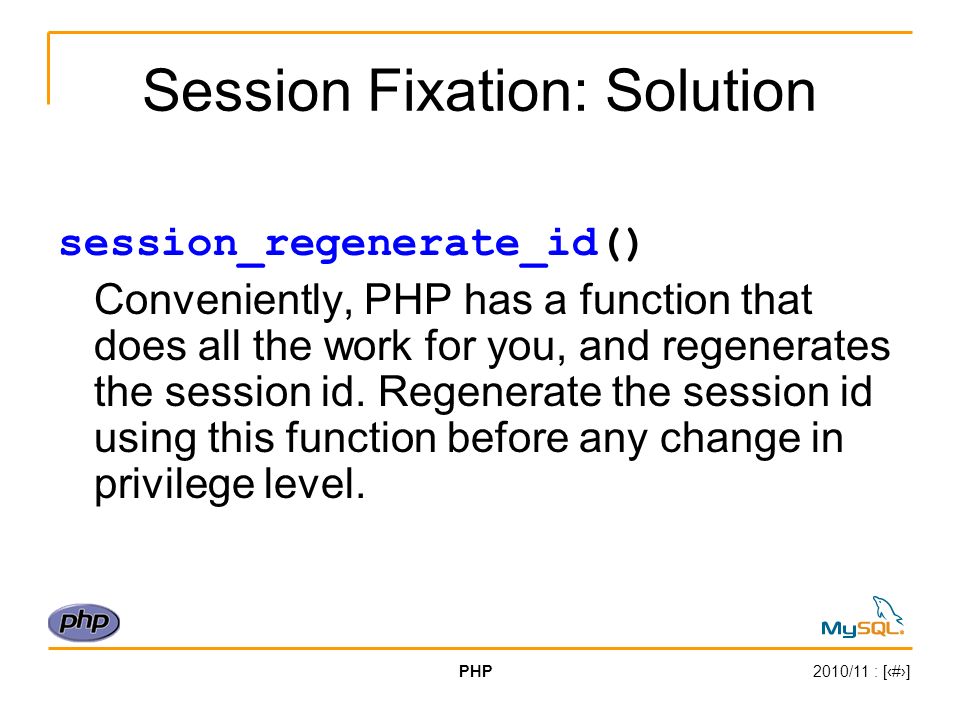 Session Fixation: Solution

session_regenerate_id()

Conveniently, PHP has a function that does all the work for you, and regenerates the session id. Regenerate the session id using this function before any change in privilege level.

php

MySQL

PHP

2010/11 : [‹#›]